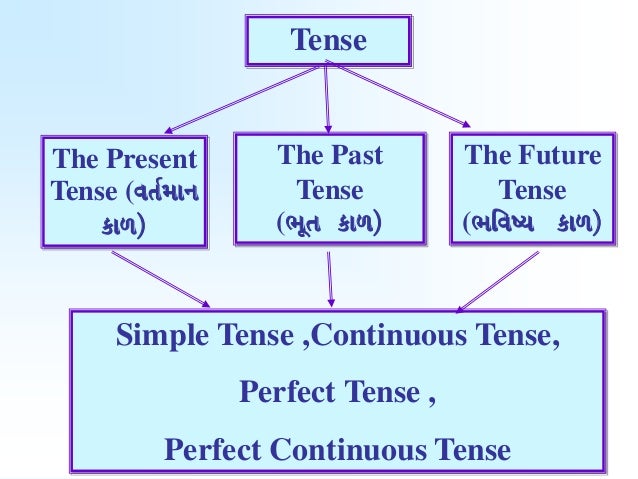 Tense

The Present Tense (વર્તમાન કાળ)

The Past Tense (ભૂત કાળ)

The Future Tense (ભવિષ્ય કાળ)

Simple Tense ,Continuous Tense,

Perfect Tense ,

Perfect Continuous Tense